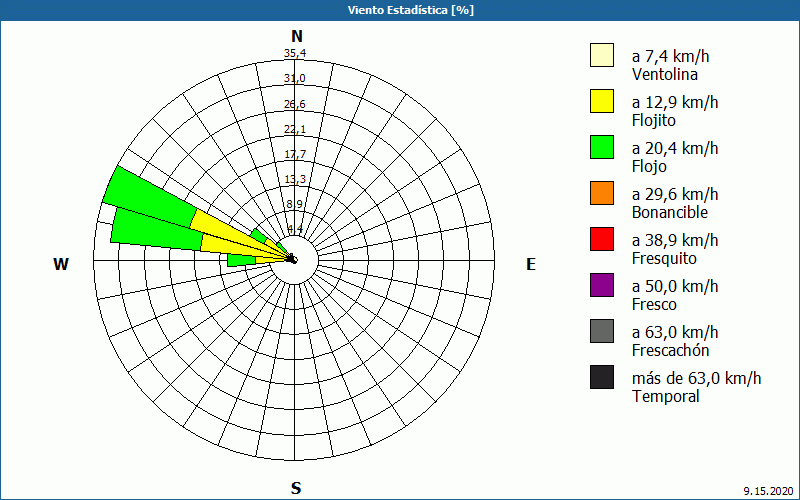 Viento Estadística [%]

N
35,4
31,0
26,6
22,1
17,7
13,3
8,9
4,4
W
E
S

a 7,4 km/h
Ventolina
a 12,9 km/h
Flojito
a 20,4 km/h
Flojo
a 29,6 km/h
Bonancible
a 38,9 km/h
Fresquito
a 50,0 km/h
Fresco
a 63,0 km/h
Frescachón
más de 63,0 km/h
Temporal

9.15.2020